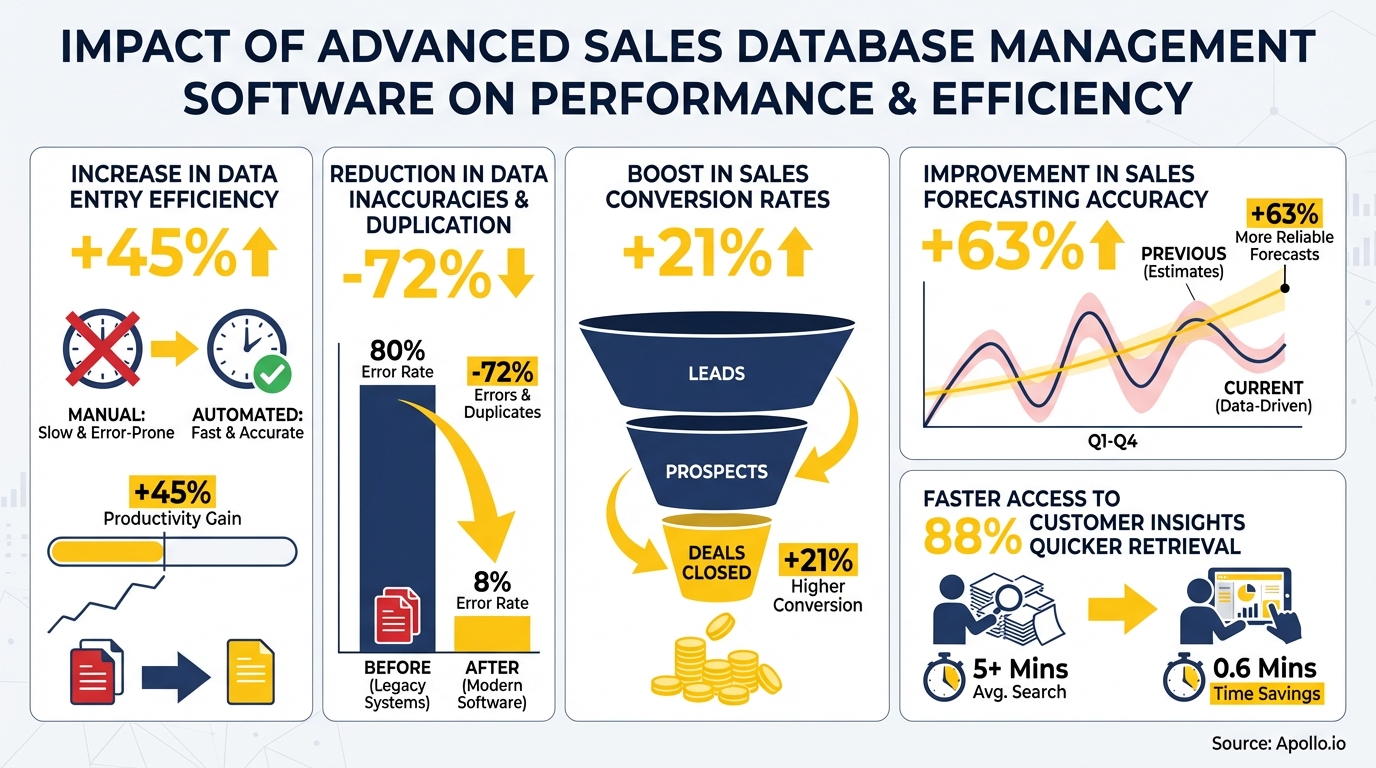 IMPACT OF ADVANCED SALES DATABASE MANAGEMENT SOFTWARE ON PERFORMANCE & EFFICIENCY

INCREASE IN DATA ENTRY EFFICIENCY

+45%

MANUAL: Slow & Error-Prone

AUTOMATED: Fast & Accurate

+45%
Productivity Gain

REDUCTION IN DATA INACCURACIES & DUPLICATION

-72%

80%
Error Rate

-72%
Errors & Duplicates

8%
Error Rate

BEFORE (Legacy Systems)

AFTER (Modern Software)

BOOST IN SALES CONVERSION RATES

+21%

LEADS

PROSPECTS

DEALS CLOSED

+21%
Higher Conversion

IMPROVEMENT IN SALES FORECASTING ACCURACY

+63%

PREVIOUS (Estimates)

+63%
More Reliable Forecasts

CURRENT (Data-Driven)

Q1-Q4

FASTER ACCESS TO 88% CUSTOMER INSIGHTS QUICKER RETRIEVAL

5+ Mins
Avg. Search

0.6 Mins
Time Savings

Source: Apollo.io